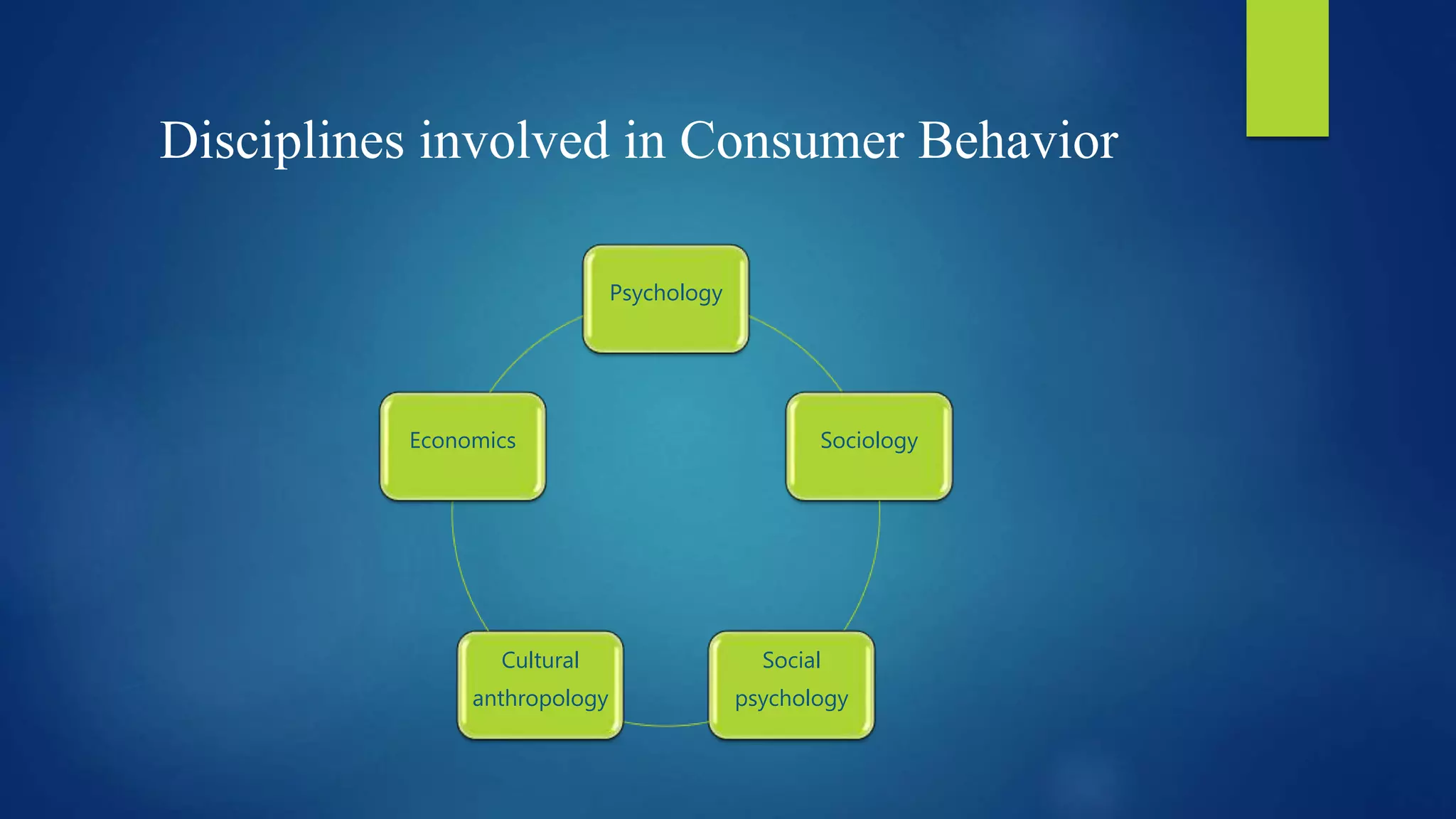 Disciplines involved in Consumer Behavior

Psychology

Sociology

Social psychology

Cultural anthropology

Economics